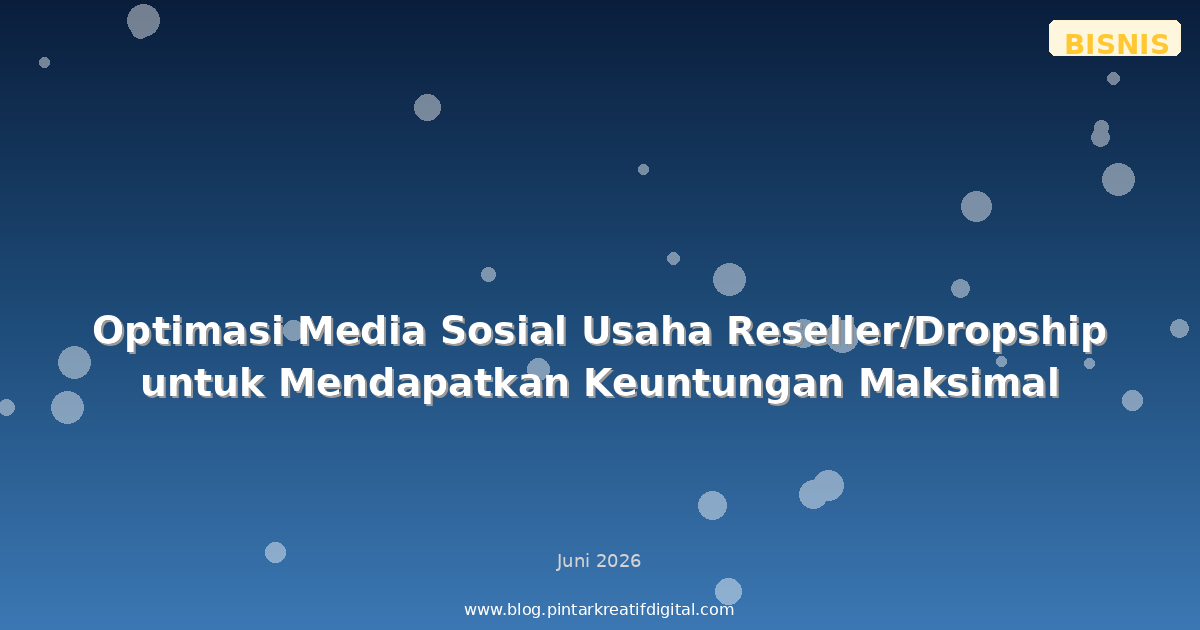 BISNIS

Optimasi Media Sosial Usaha Reseller/Dropship untuk Mendapatkan Keuntungan Maksimal

Juni 2026

www.blog.pintarkreatifdigital.com